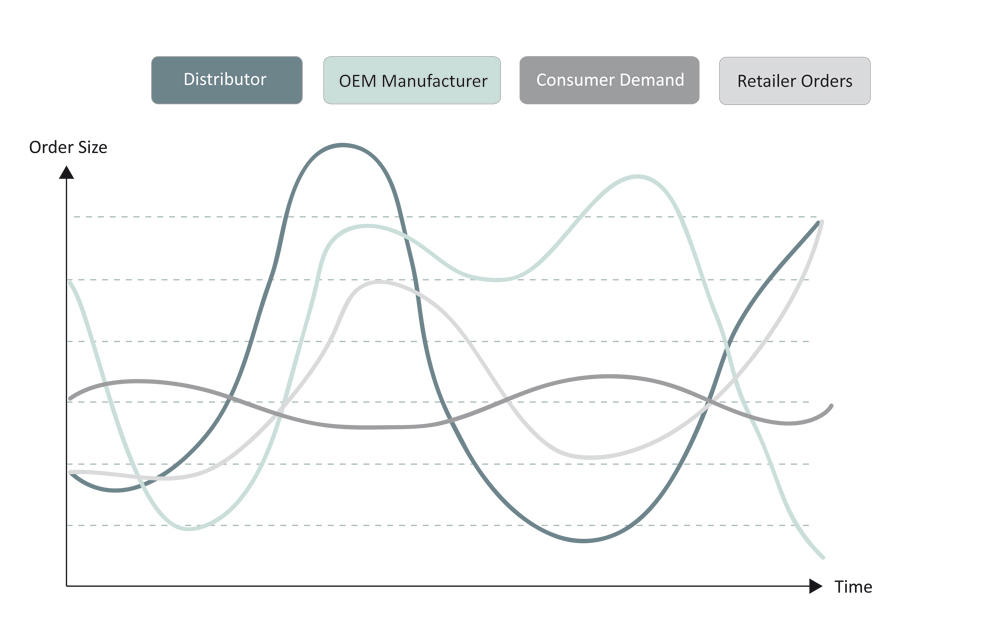 Distributor
OEM Manufacturer
Consumer Demand
Retailer Orders

Order Size

Time